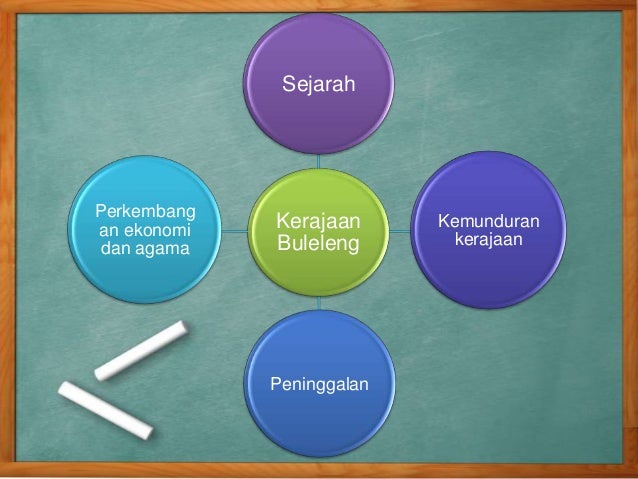 Sejarah

Perkembangan ekonomi dan agama

Kerajaan Buleleng

Kemunduran kerajaan

Peninggalan